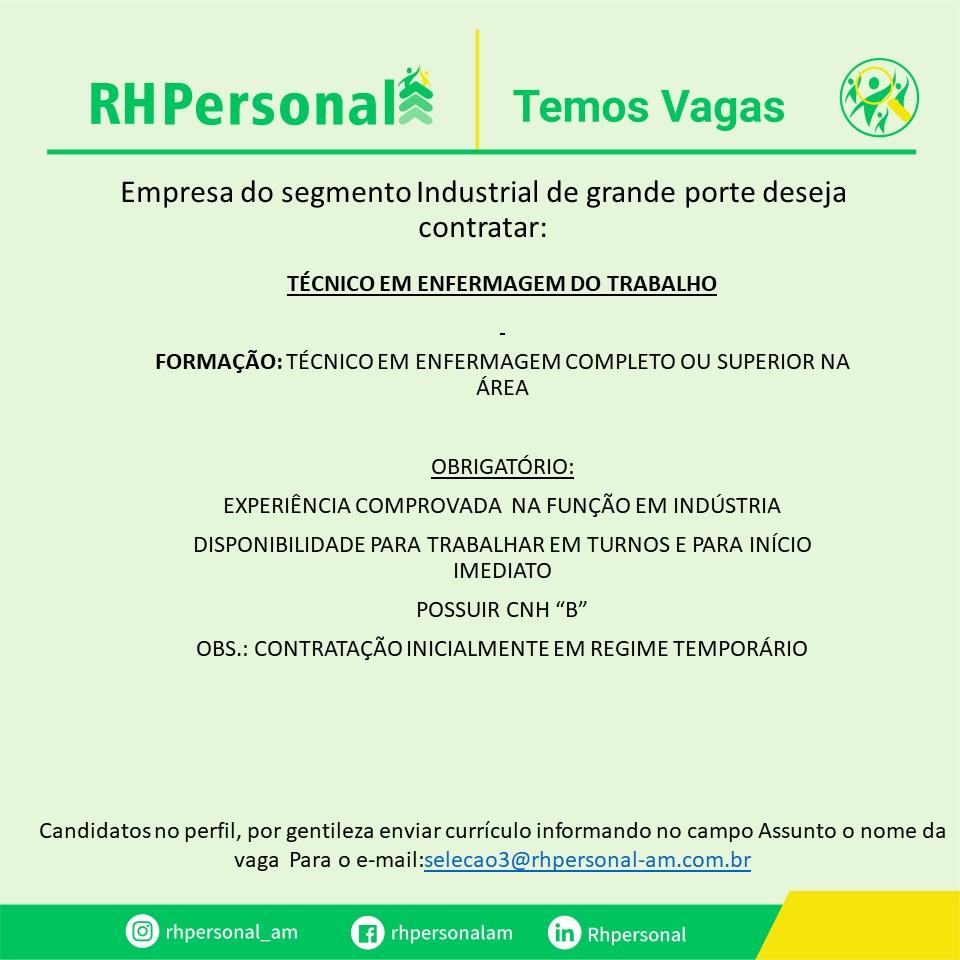 RHPersonal

Temos Vagas

Empresa do segmento Industrial de grande porte deseja contratar:

TÉCNICO EM ENFERMAGEM DO TRABALHO

-

FORMAÇÃO: TÉCNICO EM ENFERMAGEM COMPLETO OU SUPERIOR NA ÁREA

OBRIGATÓRIO:

EXPERIÊNCIA COMPROVADA NA FUNÇÃO EM INDÚSTRIA

DISPONIBILIDADE PARA TRABALHAR EM TURNOS E PARA INÍCIO IMEDIATO

POSSUIR CNH “B”

OBS.: CONTRATAÇÃO INICIALMENTE EM REGIME TEMPORÁRIO

Candidatos no perfil, por gentileza enviar currículo informando no campo Assunto o nome da vaga Para o e-mail:selecao3@rhpersonal-am.com.br

rhpersonal_am

rhpersonalam

Rhpersonal